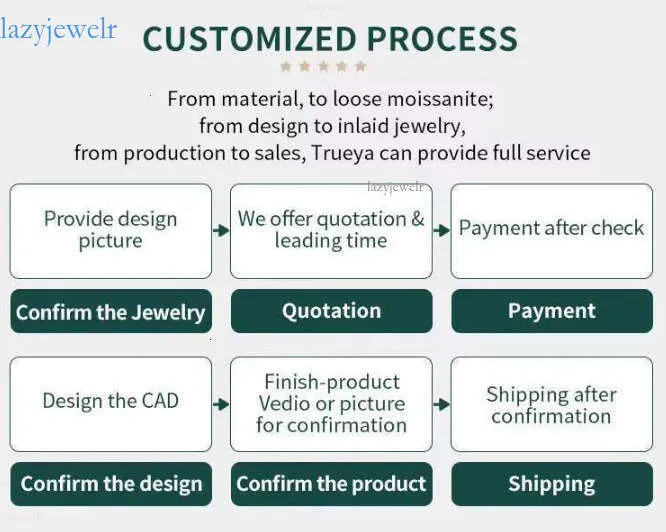 lazyjewelr

CUSTOMIZED PROCESS

From material, to loose moissanite; from design to inlaid jewelry, from production to sales, Trueya can provide full service

lazyjewelr

Provide design picture

We offer quotation & leading time

Payment after check

Confirm the Jewelry

Quotation

Payment

Design the CAD

Finish-product Vedio or picture for confirmation

Shipping after confirmation

Confirm the design

Confirm the product

Shipping